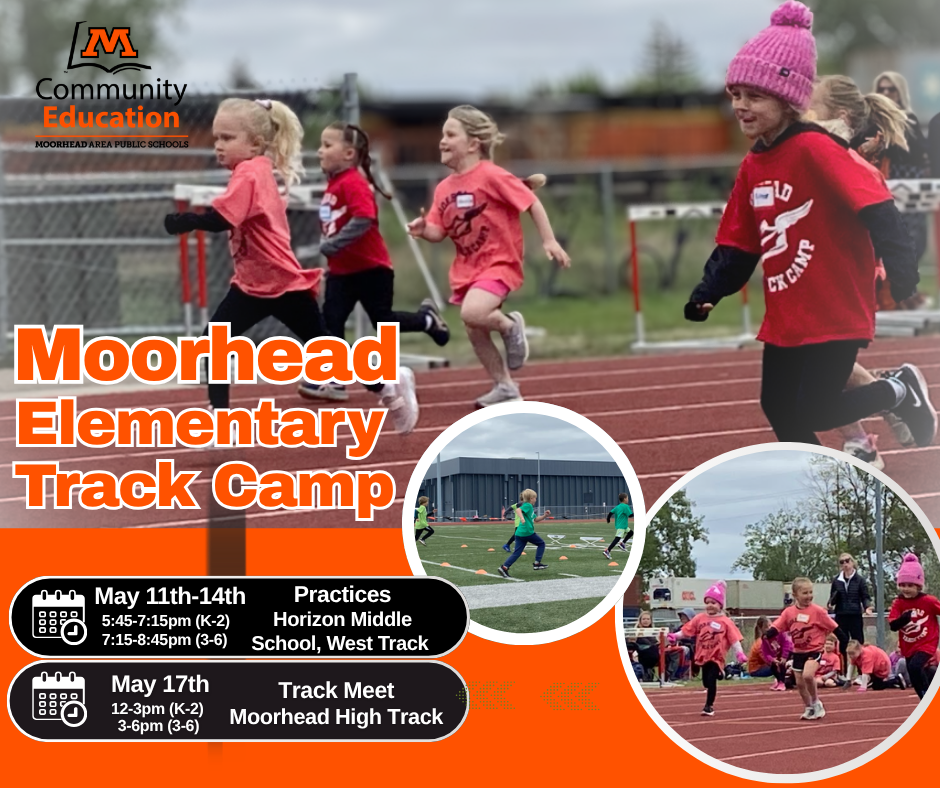 M
Community Education
MOORHEAD AREA PUBLIC SCHOOLS

Moorhead Elementary Track Camp

May 11th-14th
5:45-7:15pm (K-2)
7:15-8:45pm (3-6)

Practices
Horizon Middle School, West Track

May 17th
12-3pm (K-2)
3-6pm (3-6)

Track Meet
Moorhead High Track